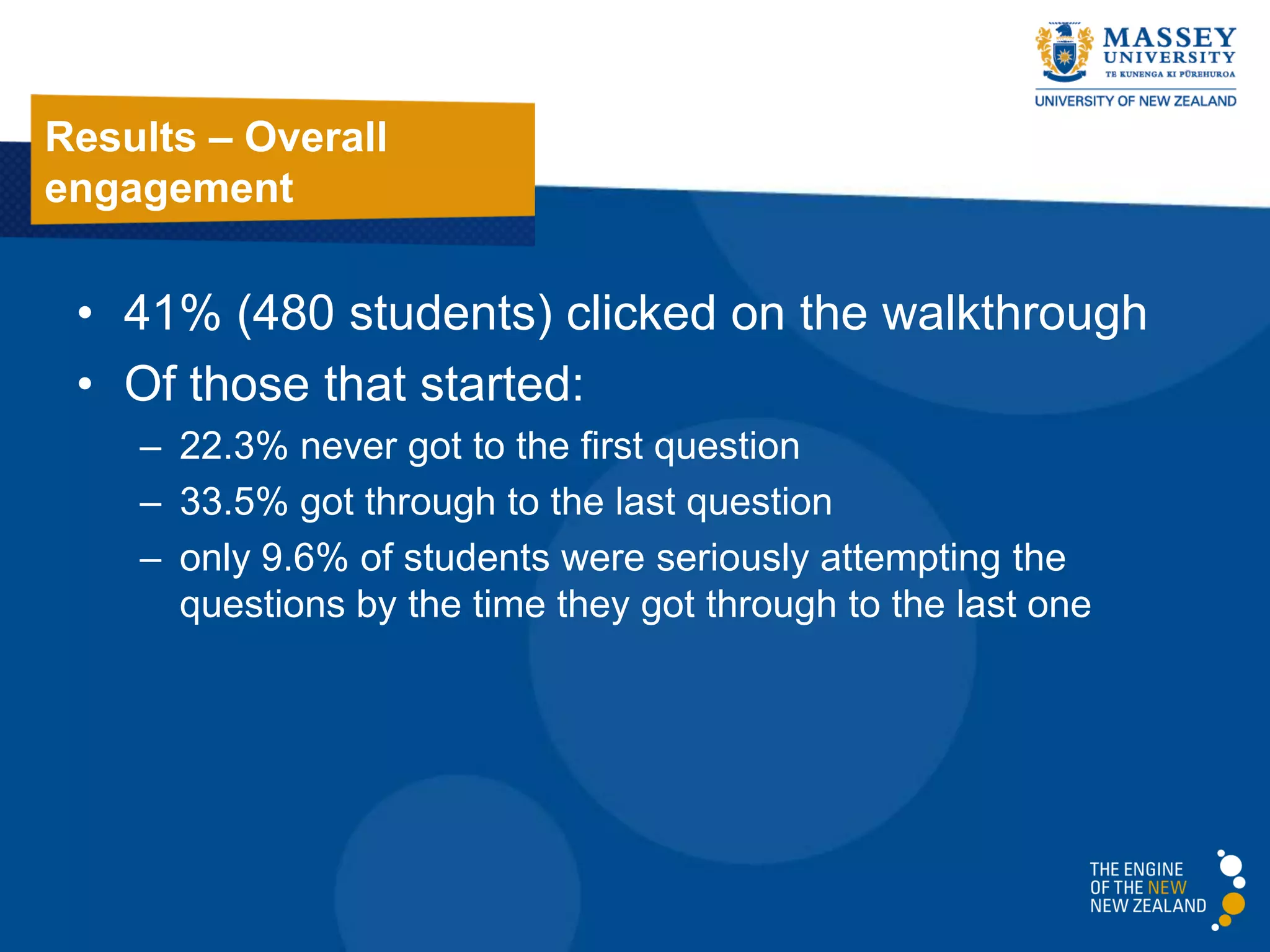 MASSEY UNIVERSITY
TE KUNENGA KI PŪREHUROA
UNIVERSITY OF NEW ZEALAND

Results – Overall engagement

• 41% (480 students) clicked on the walkthrough
• Of those that started:
– 22.3% never got to the first question
– 33.5% got through to the last question
– only 9.6% of students were seriously attempting the questions by the time they got through to the last one

THE ENGINE OF THE NEW NEW ZEALAND